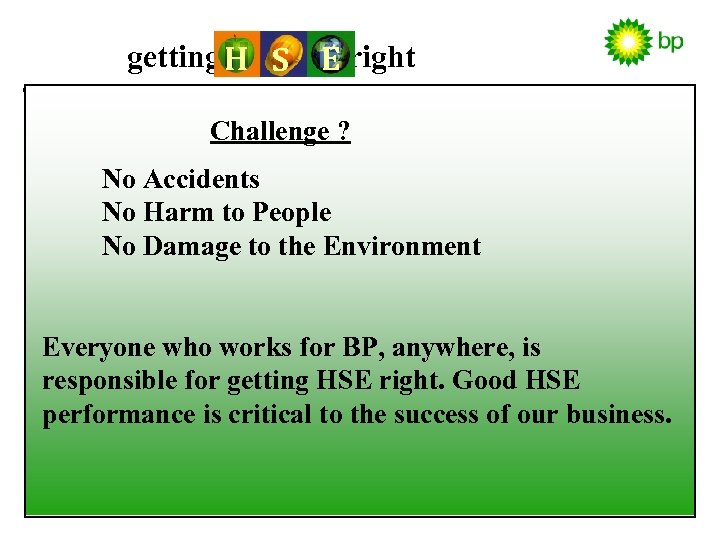 getting H S E right

bp

Challenge ?

No Accidents
No Harm to People
No Damage to the Environment

Everyone who works for BP, anywhere, is responsible for getting HSE right. Good HSE performance is critical to the success of our business.